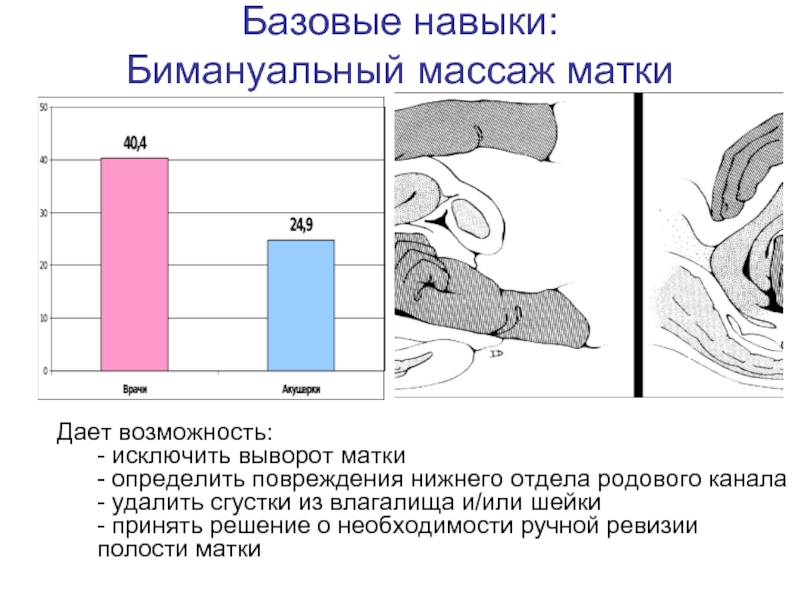 Базовые навыки:
Бимануальный массаж матки

50
40
30
20
10
0

40,4

24,9

Врачи

Акушерки

Дает возможность:
- исключить выворот матки
- определить повреждения нижнего отдела родового канала
- удалить сгустки из влагалища и/или шейки
- принять решение о необходимости ручной ревизии полости матки